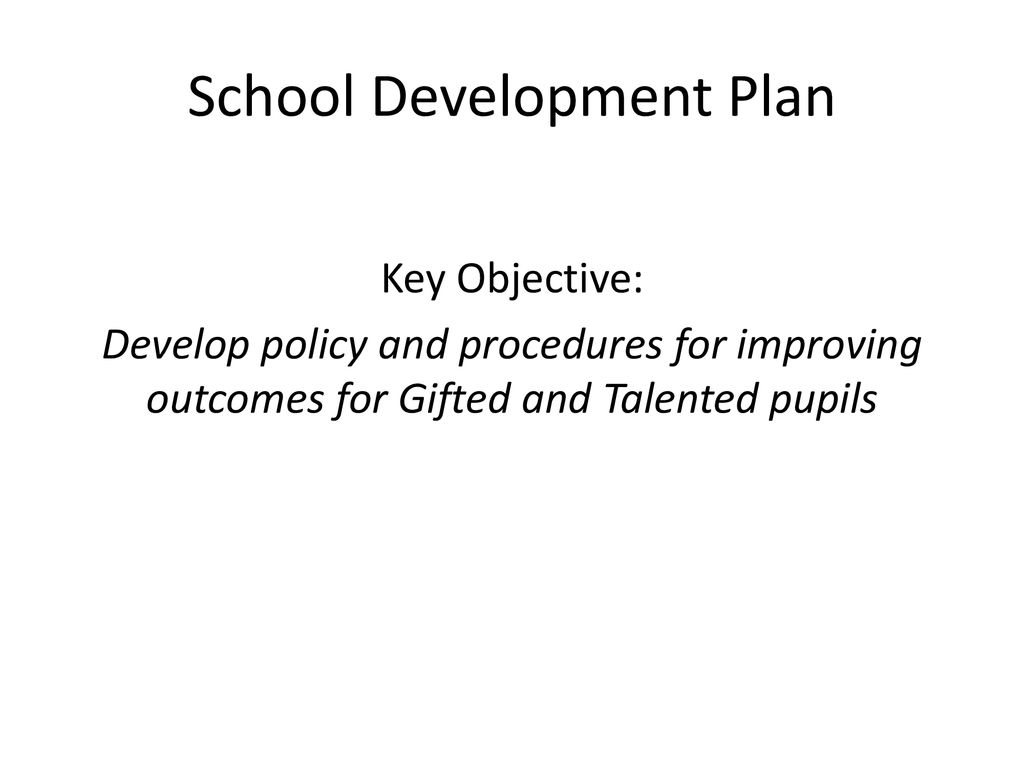 School Development Plan

Key Objective:

Develop policy and procedures for improving outcomes for Gifted and Talented pupils